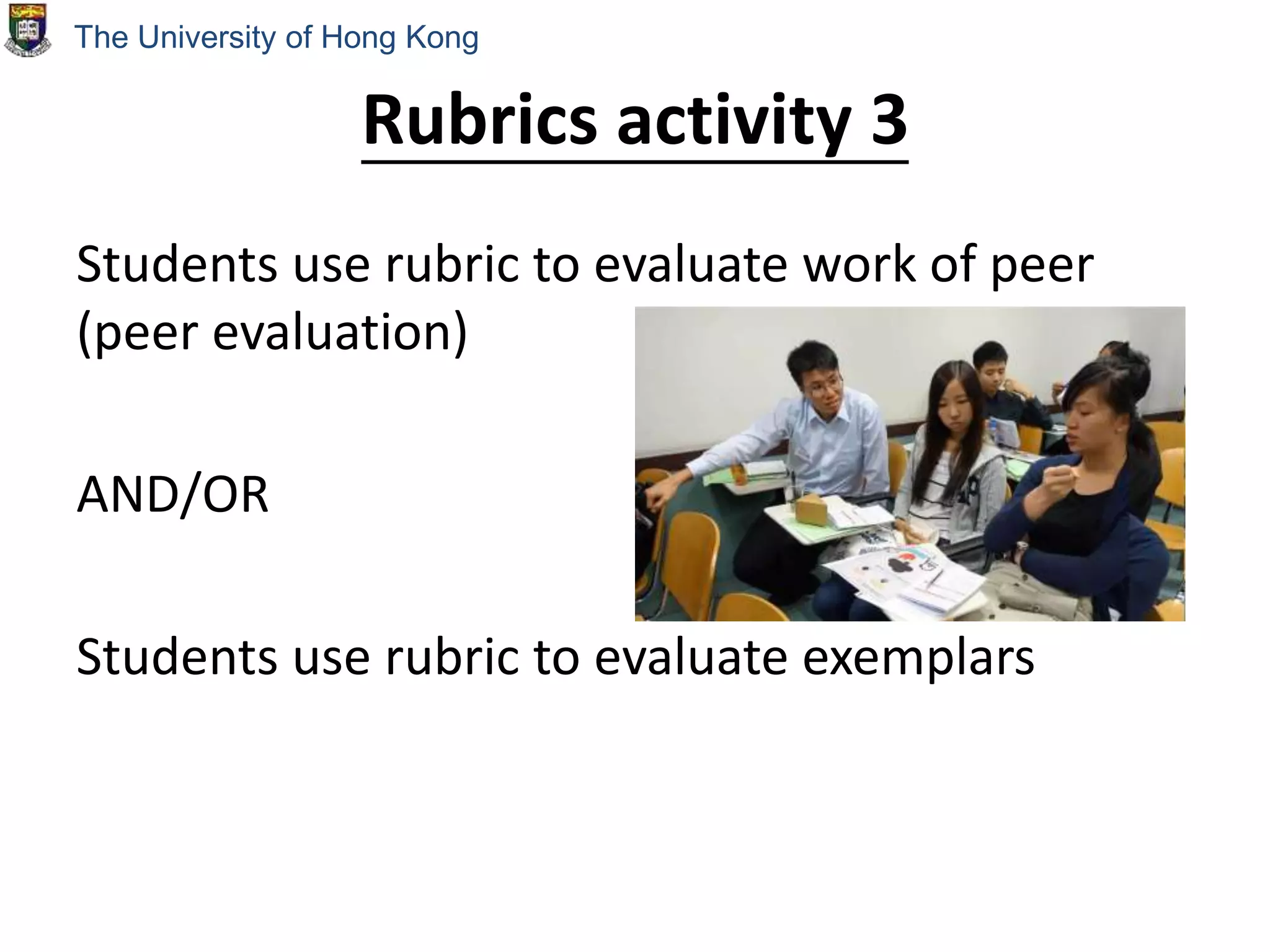 The University of Hong Kong

Rubrics activity 3

Students use rubric to evaluate work of peer (peer evaluation)

AND/OR

Students use rubric to evaluate exemplars